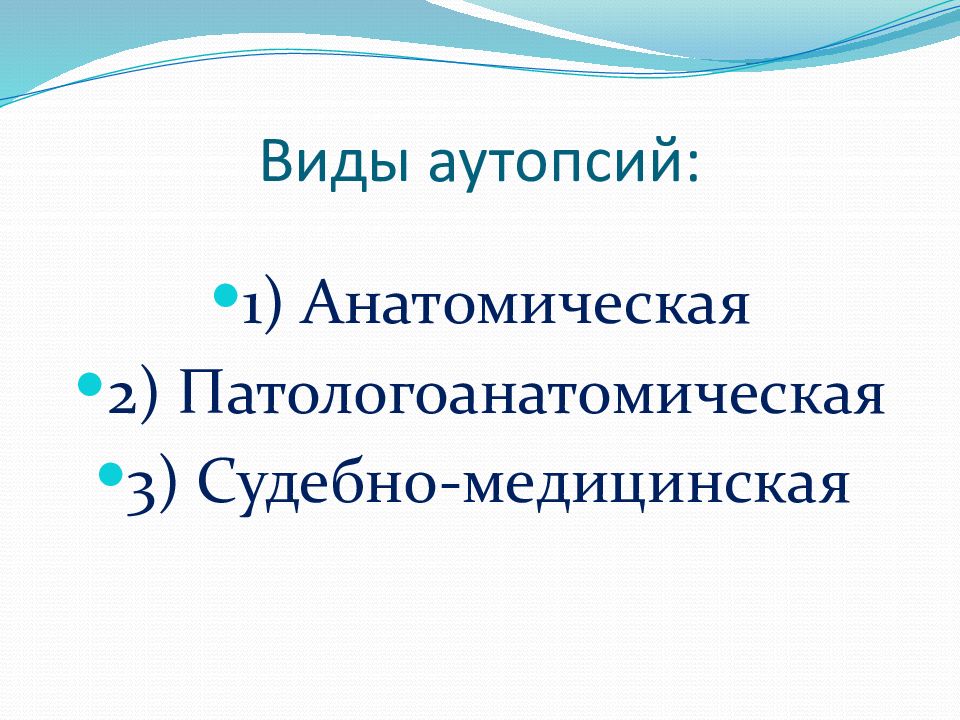 Виды аутопсий:

• 1) Анатомическая
• 2) Патологоанатомическая
• 3) Судебно-медицинская